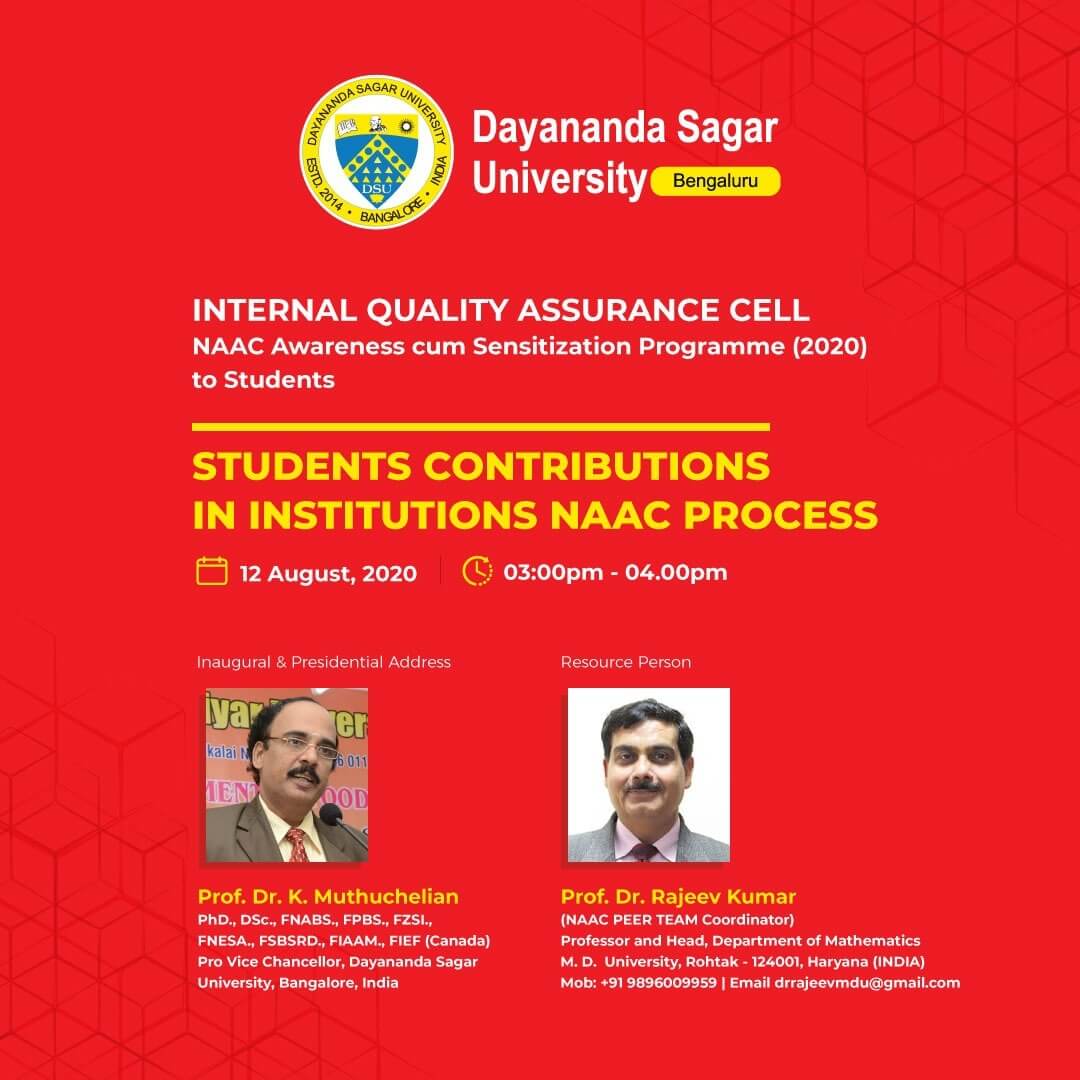 DAYANANDA SAGAR UNIVERSITY
ESTD. 2014 • BANGALORE • INDIA
DSU

Dayananda Sagar University Bengaluru

INTERNAL QUALITY ASSURANCE CELL
NAAC Awareness cum Sensitization Programme (2020) to Students

STUDENTS CONTRIBUTIONS IN INSTITUTIONS NAAC PROCESS

12 August, 2020 | 03:00pm - 04.00pm

Inaugural & Presidential Address

Prof. Dr. K. Muthuchelian
PhD., DSc., FNABS., FPBS., FZSI., FNESA., FSBSRD., FIAAM., FIEF (Canada)
Pro Vice Chancellor, Dayananda Sagar University, Bangalore, India

Resource Person

Prof. Dr. Rajeev Kumar
(NAAC PEER TEAM Coordinator)
Professor and Head, Department of Mathematics
M. D. University, Rohtak - 124001, Haryana (INDIA)
Mob: +91 9896009959 | Email drrajeevmdu@gmail.com